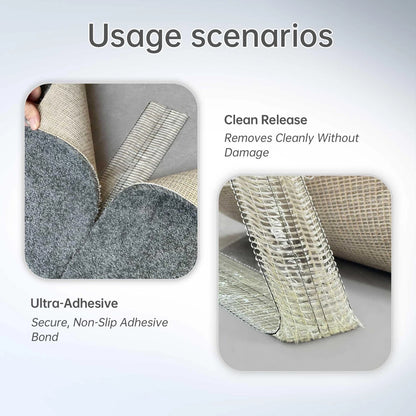 Usage scenarios

Clean Release

Removes Cleanly Without Damage

Ultra-Adhesive

Secure, Non-Slip Adhesive Bond